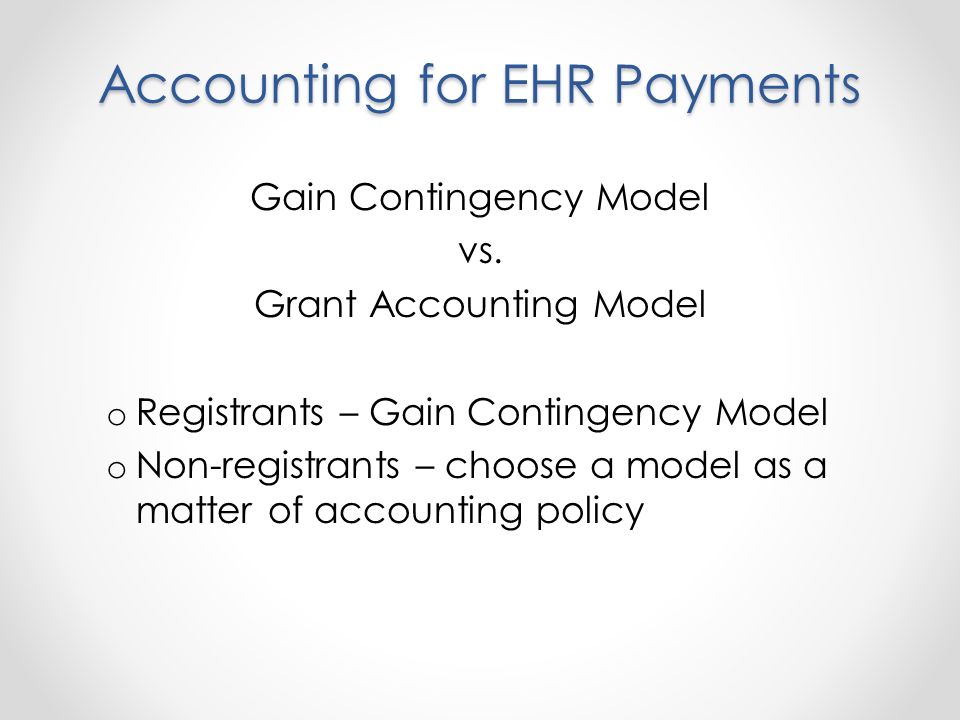 Accounting for EHR Payments

Gain Contingency Model
vs.
Grant Accounting Model

o Registrants – Gain Contingency Model
o Non-registrants – choose a model as a matter of accounting policy